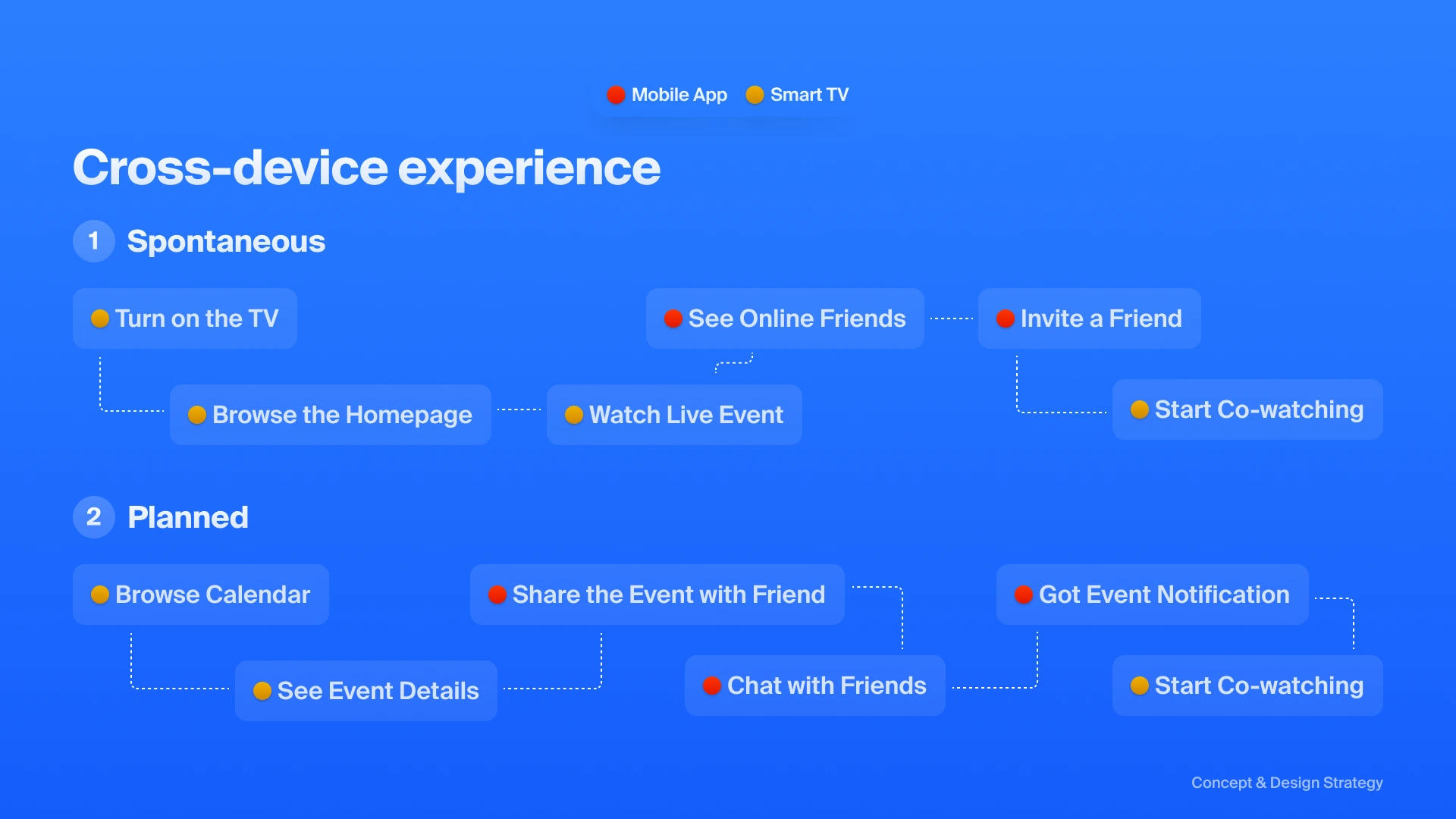 Mobile App Smart TV

Cross-device experience

1 Spontaneous

Turn on the TV

Browse the Homepage

Watch Live Event

See Online Friends

Invite a Friend

Start Co-watching

2 Planned

Browse Calendar

See Event Details

Share the Event with Friend

Chat with Friends

Got Event Notification

Start Co-watching

Concept & Design Strategy